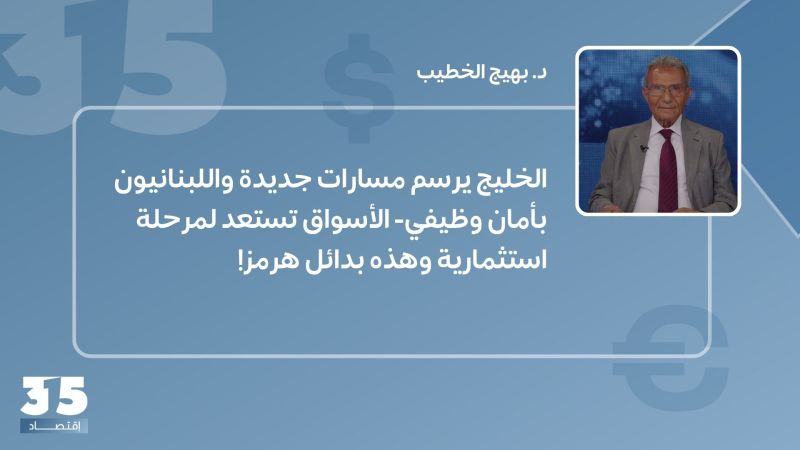 د. بهيج الخطيب

الخليج يرسم مسارات جديدة واللبنانيون بأمان وظيفي- الأسواق تستعد لمرحلة استثمارية وهذه بدائل هرمز!

35
اقتصاد